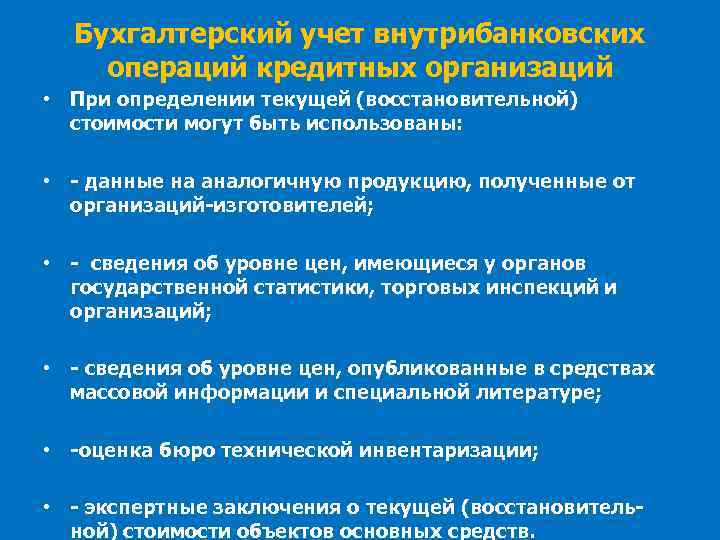 Бухгалтерский учет внутрибанковских операций кредитных организаций

• При определении текущей (восстановительной) стоимости могут быть использованы:

• - данные на аналогичную продукцию, полученные от организаций-изготовителей;

• - сведения об уровне цен, имеющиеся у органов государственной статистики, торговых инспекций и организаций;

• - сведения об уровне цен, опубликованные в средствах массовой информации и специальной литературе;

• -оценка бюро технической инвентаризации;

• - экспертные заключения о текущей (восстановительной) стоимости объектов основных средств.